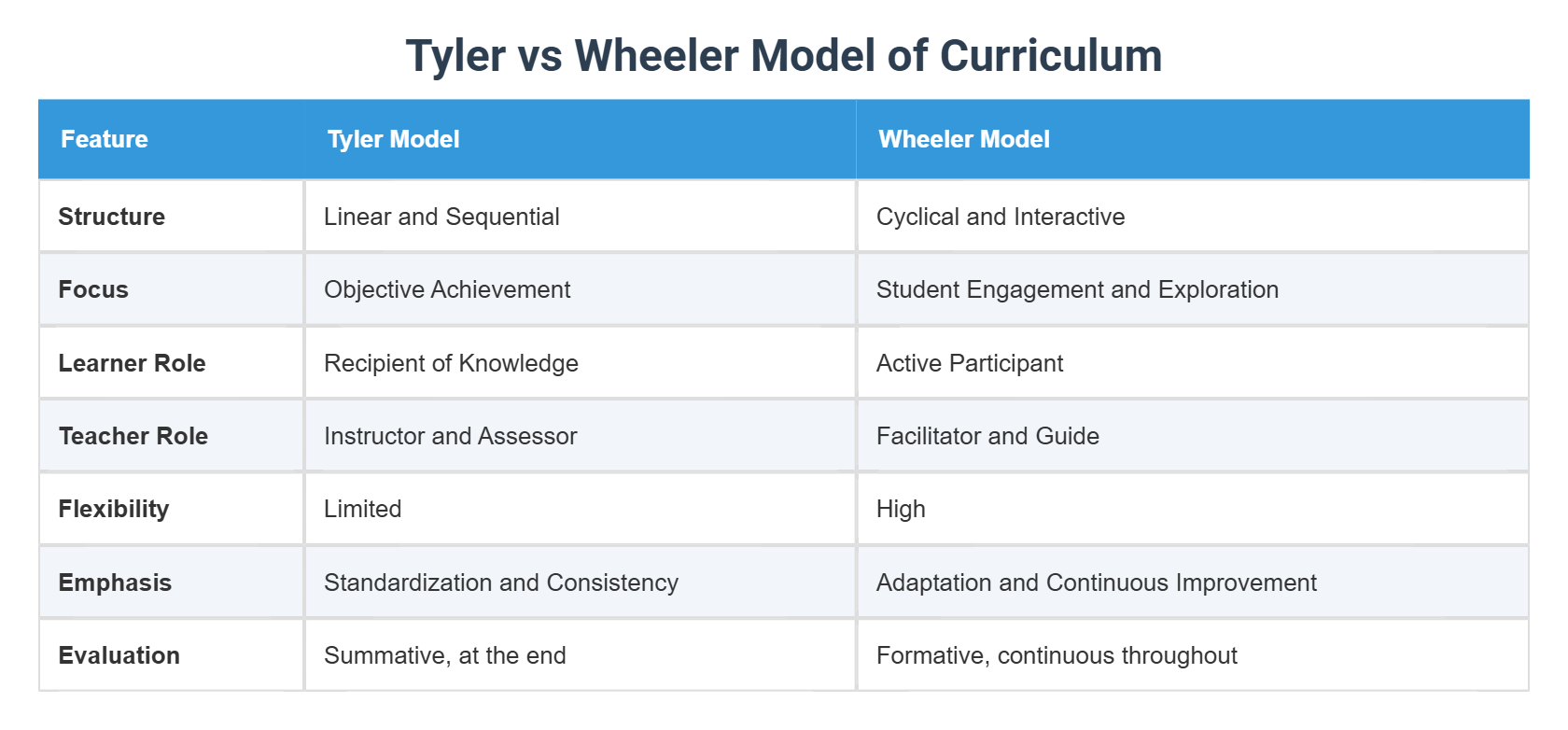 Tyler vs Wheeler Model of Curriculum

| Feature | Tyler Model | Wheeler Model |
|---|---|---|
| Structure | Linear and Sequential | Cyclical and Interactive |
| Focus | Objective Achievement | Student Engagement and Exploration |
| Learner Role | Recipient of Knowledge | Active Participant |
| Teacher Role | Instructor and Assessor | Facilitator and Guide |
| Flexibility | Limited | High |
| Emphasis | Standardization and Consistency | Adaptation and Continuous Improvement |
| Evaluation | Summative, at the end | Formative, continuous throughout |